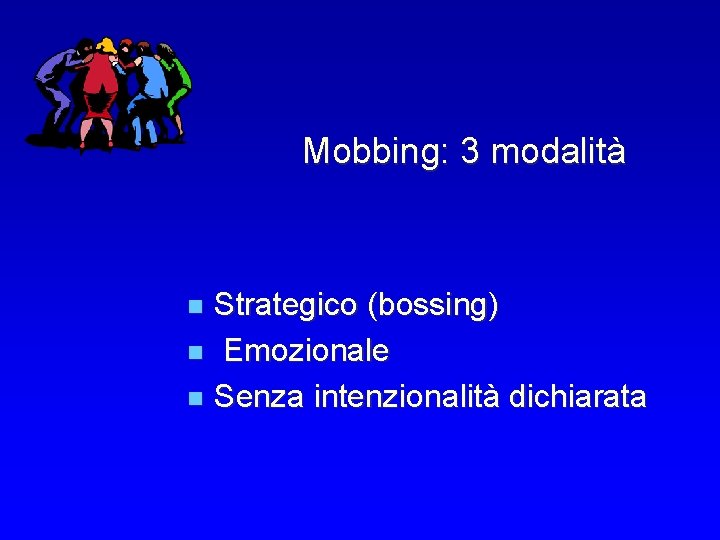 Mobbing: 3 modalità

- Strategico (bossing)
- Emozionale
- Senza intenzionalità dichiarata